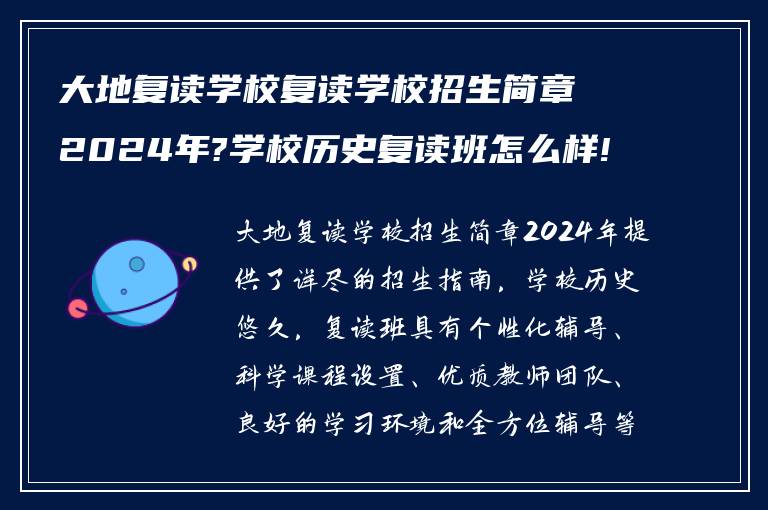 大地复读学校复读学校招生简章2024年?学校历史复读班怎么样!

大地复读学校招生简章2024年提供了详尽的招生指南，学校历史悠久，复读班具有个性化辅导、科学课程设置、优质教师团队、良好的学习环境和全方位辅导等